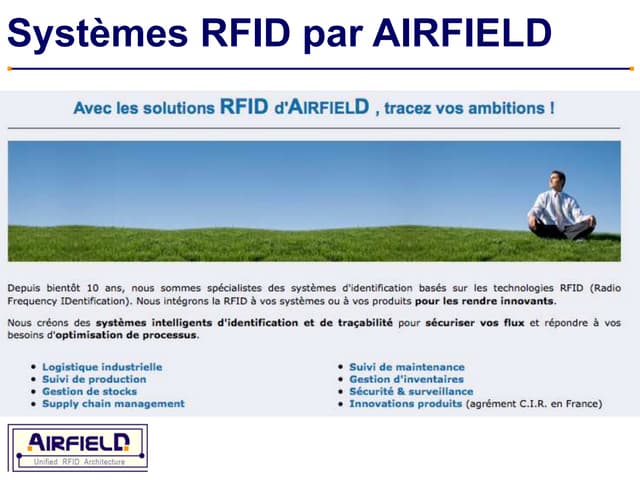 Systèmes RFID par AIRFIELD

Avec les solutions RFID d'AIRFIELD , tracez vos ambitions !

Depuis bientôt 10 ans, nous sommes spécialistes des systèmes d'identification basés sur les technologies RFID (Radio Frequency IDentification). Nous intégrons la RFID à vos systèmes ou à vos produits pour les rendre innovants.

Nous créons des systèmes intelligents d'identification et de traçabilité pour sécuriser vos flux et répondre à vos besoins d'optimisation de processus.

- Logistique industrielle
- Suivi de production
- Gestion de stocks
- Supply chain management

- Suivi de maintenance
- Gestion d'inventaires
- Sécurité & surveillance
- Innovations produits (agrément C.I.R. en France)

AIRFIELD
Unified RFID Architecture